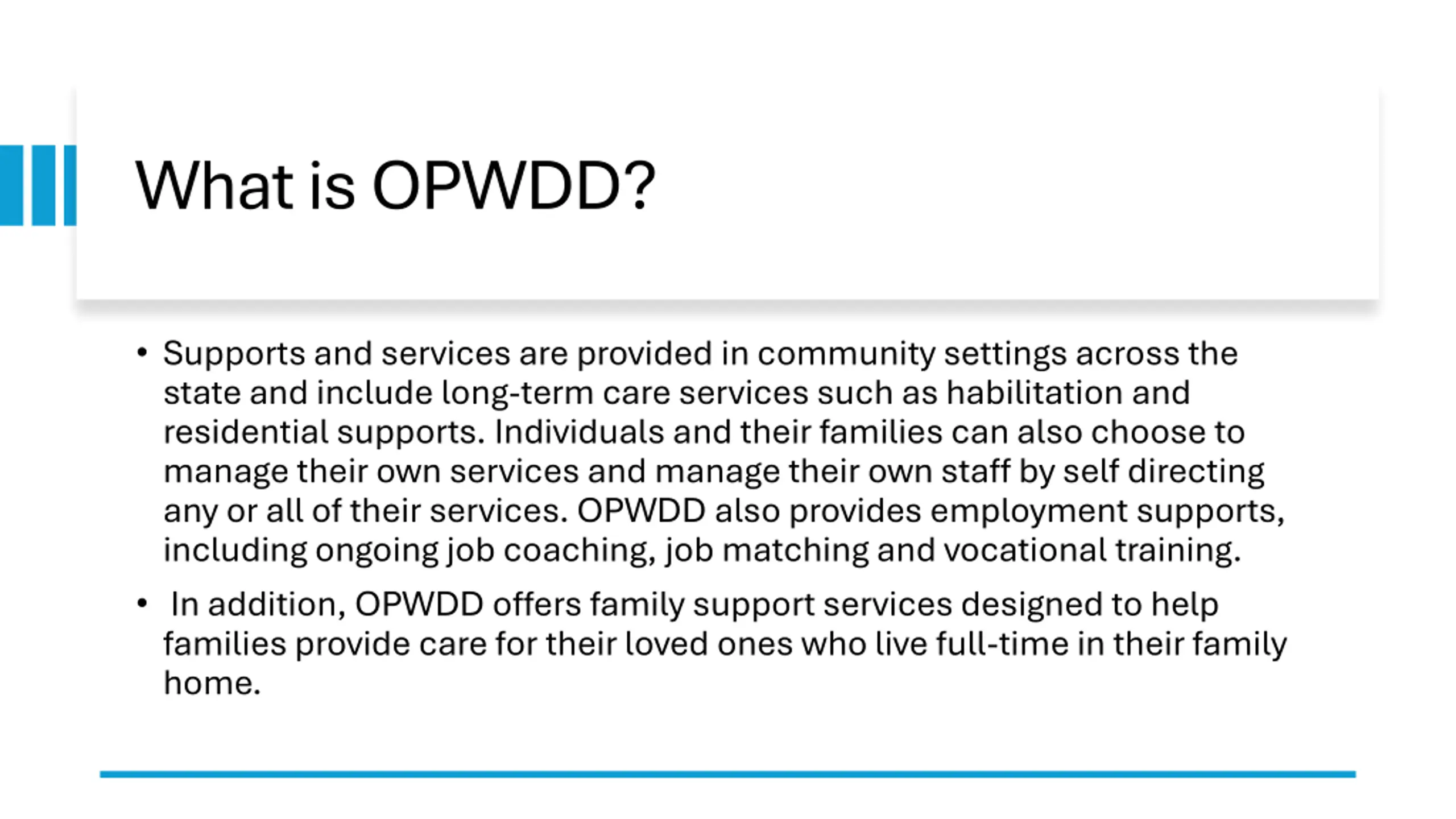 What is OPWDD?

• Supports and services are provided in community settings across the state and include long-term care services such as habilitation and residential supports. Individuals and their families can also choose to manage their own services and manage their own staff by self directing any or all of their services. OPWDD also provides employment supports, including ongoing job coaching, job matching and vocational training.

• In addition, OPWDD offers family support services designed to help families provide care for their loved ones who live full-time in their family home.